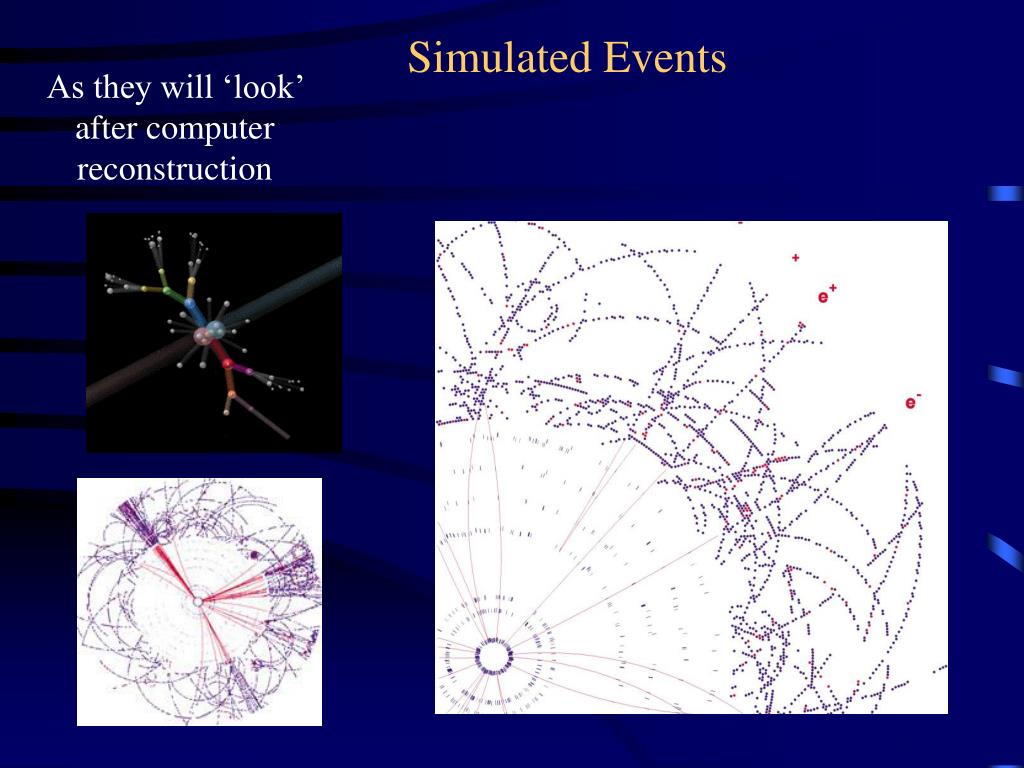 Simulated Events

As they will ‘look’ after computer reconstruction

$e^+$

$e^-$